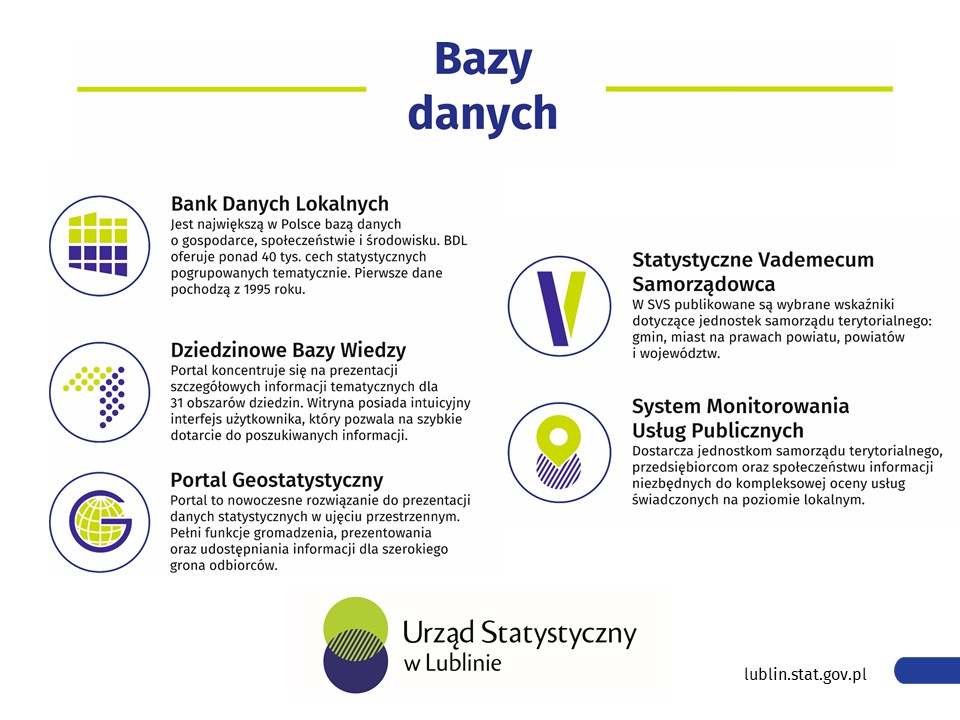 Bazy danych

Bank Danych Lokalnych
Jest największą w Polsce bazą danych o gospodarce, społeczeństwie i środowisku. BDL oferuje ponad 40 tys. cech statystycznych pogrupowanych tematycznie. Pierwsze dane pochodzą z 1995 roku.

Dziedzinowe Bazy Wiedzy
Portal koncentruje się na prezentacji szczegółowych informacji tematycznych dla 31 obszarów dziedzin. Witryna posiada intuicyjny interfejs użytkownika, który pozwala na szybkie dotarcie do poszukiwanych informacji.

Portal Geostatystyczny
Portal to nowoczesne rozwiązanie do prezentacji danych statystycznych w ujęciu przestrzennym. Pełni funkcje gromadzenia, prezentowania oraz udostępniania informacji dla szerokiego grona odbiorców.

Statystyczne Vademecum Samorządowca
W SVS publikowane są wybrane wskaźniki dotyczące jednostek samorządu terytorialnego: gmin, miast na prawach powiatu, powiatów i województw.

System Monitorowania Usług Publicznych
Dostarcza jednostkom samorządu terytorialnego, przedsiębiorcom oraz społeczeństwu informacji niezbędnych do kompleksowej oceny usług świadczonych na poziomie lokalnym.

Urząd Statystyczny w Lublinie

lublin.stat.gov.pl